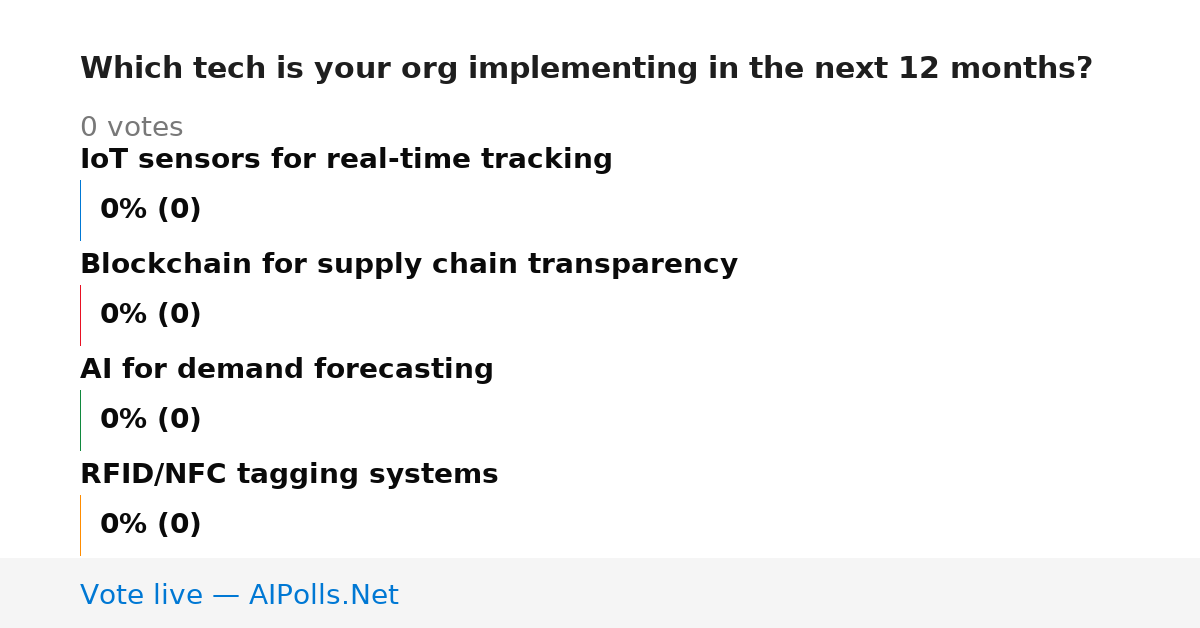 Which tech is your org implementing in the next 12 months?

0 votes

IoT sensors for real-time tracking

0% (0)

Blockchain for supply chain transparency

0% (0)

AI for demand forecasting

0% (0)

RFID/NFC tagging systems

0% (0)

Vote live — AIPolls.Net